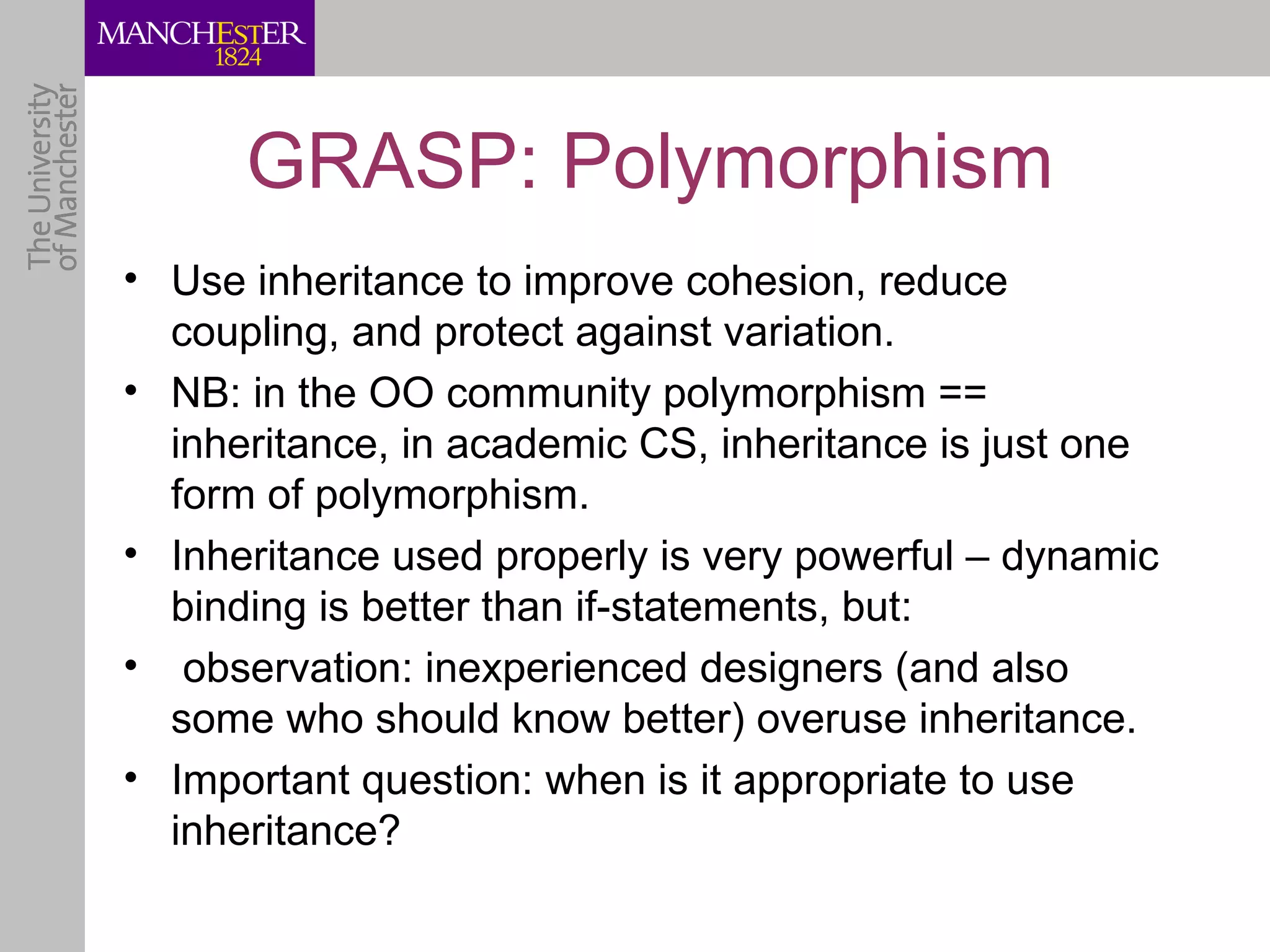 MANCHESTER
1824

The University of Manchester

GRASP: Polymorphism

• Use inheritance to improve cohesion, reduce coupling, and protect against variation.
• NB: in the OO community polymorphism == inheritance, in academic CS, inheritance is just one form of polymorphism.
• Inheritance used properly is very powerful – dynamic binding is better than if-statements, but:
• observation: inexperienced designers (and also some who should know better) overuse inheritance.
• Important question: when is it appropriate to use inheritance?